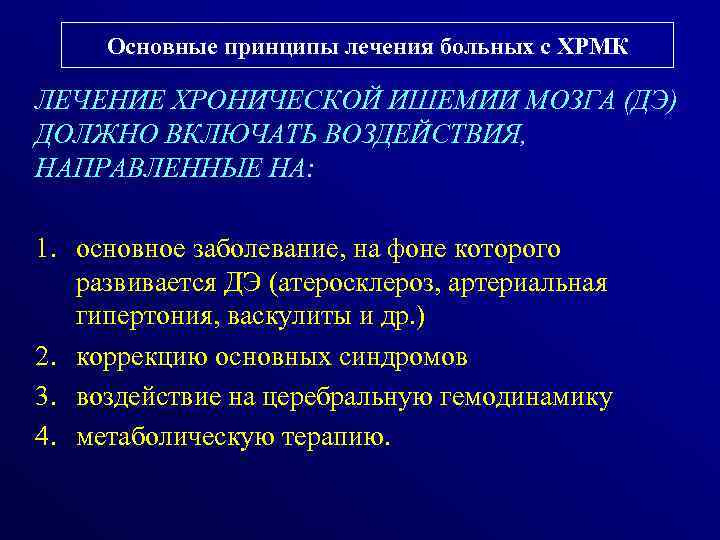 Основные принципы лечения больных с ХРМК

ЛЕЧЕНИЕ ХРОНИЧЕСКОЙ ИШЕМИИ МОЗГА (ДЭ) ДОЛЖНО ВКЛЮЧАТЬ ВОЗДЕЙСТВИЯ, НАПРАВЛЕННЫЕ НА:

1. основное заболевание, на фоне которого развивается ДЭ (атеросклероз, артериальная гипертония, васкулиты и др.)
2. коррекцию основных синдромов
3. воздействие на церебральную гемодинамику
4. метаболическую терапию.